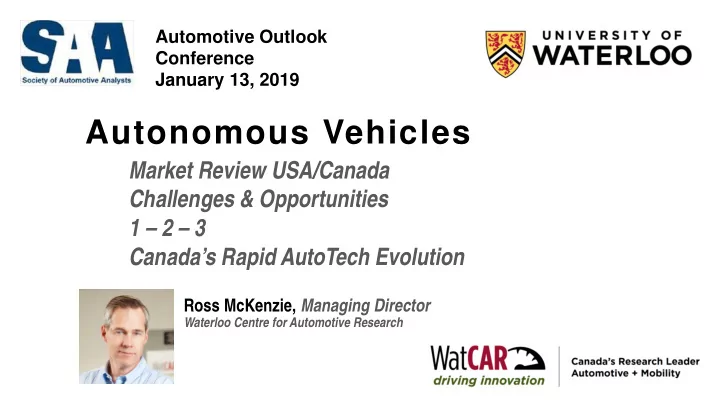 SAA
Society of Automotive Analysts

Automotive Outlook Conference
January 13, 2019

UNIVERSITY OF WATERLOO

Autonomous Vehicles

Market Review USA/Canada
Challenges & Opportunities
1 – 2 – 3
Canada's Rapid AutoTech Evolution

Ross McKenzie, Managing Director
Waterloo Centre for Automotive Research

WatCAR
driving innovation

Canada's Research Leader
Automotive + Mobility